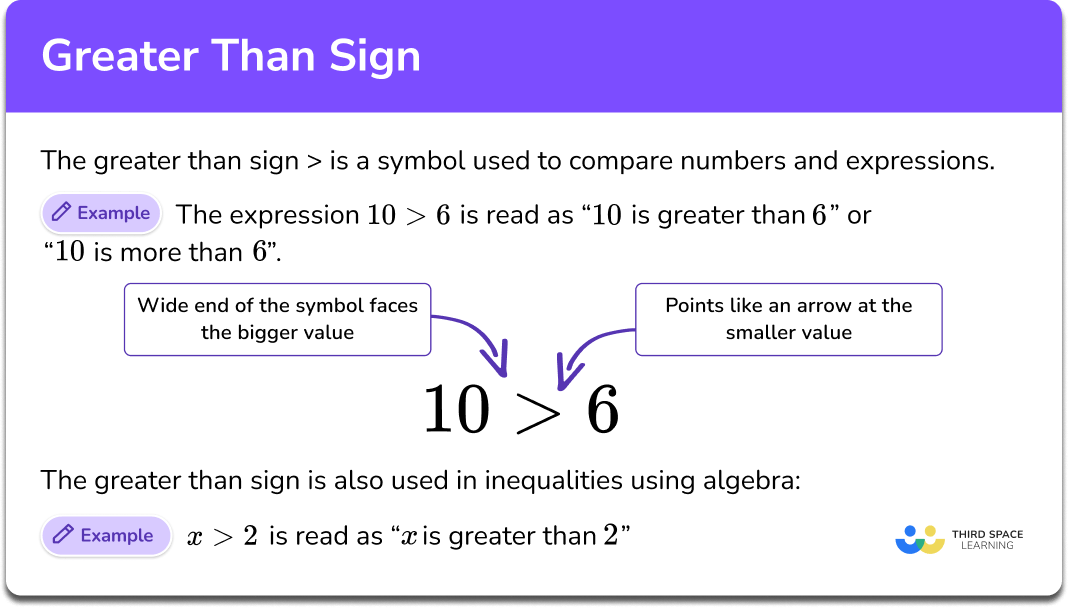 Greater Than Sign

The greater than sign > is a symbol used to compare numbers and expressions.

Example The expression $10 > 6$ is read as “$10$ is greater than $6$” or “$10$ is more than $6$”.

Wide end of the symbol faces the bigger value

Points like an arrow at the smaller value

$10 > 6$

The greater than sign is also used in inequalities using algebra:

Example $x > 2$ is read as “$x$ is greater than $2$”

THIRD SPACE LEARNING